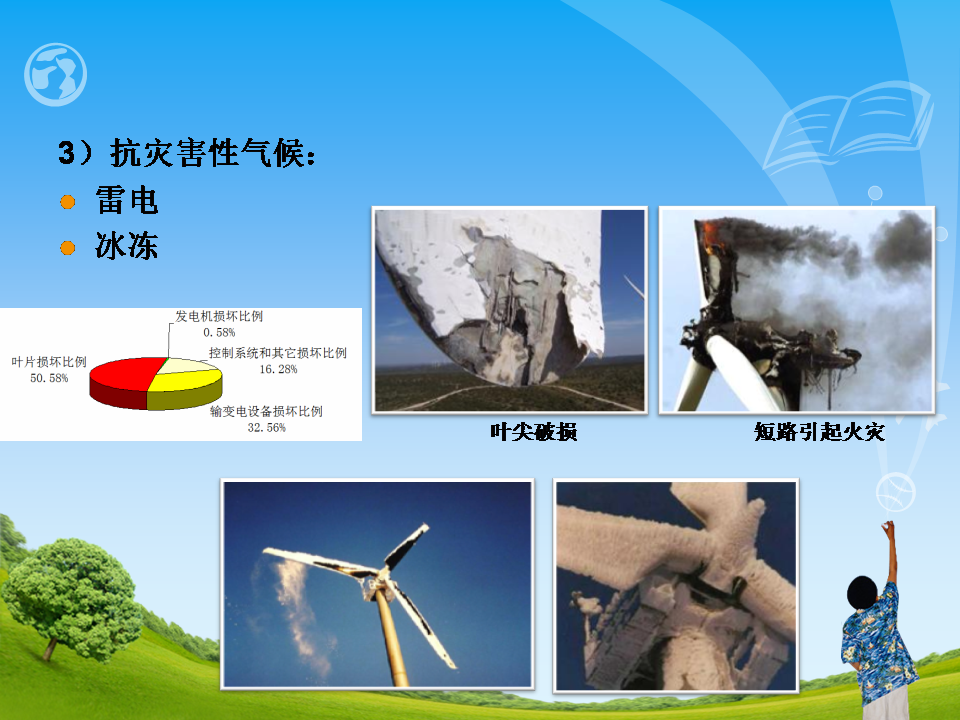 3）抗灾害性气候：

雷电

冰冻

发电机损坏比例
0.58%

叶片损坏比例
50.58%

控制系统和其它损坏比例
16.28%

输变电设备损坏比例
32.56%

叶尖破损

短路引起火灾